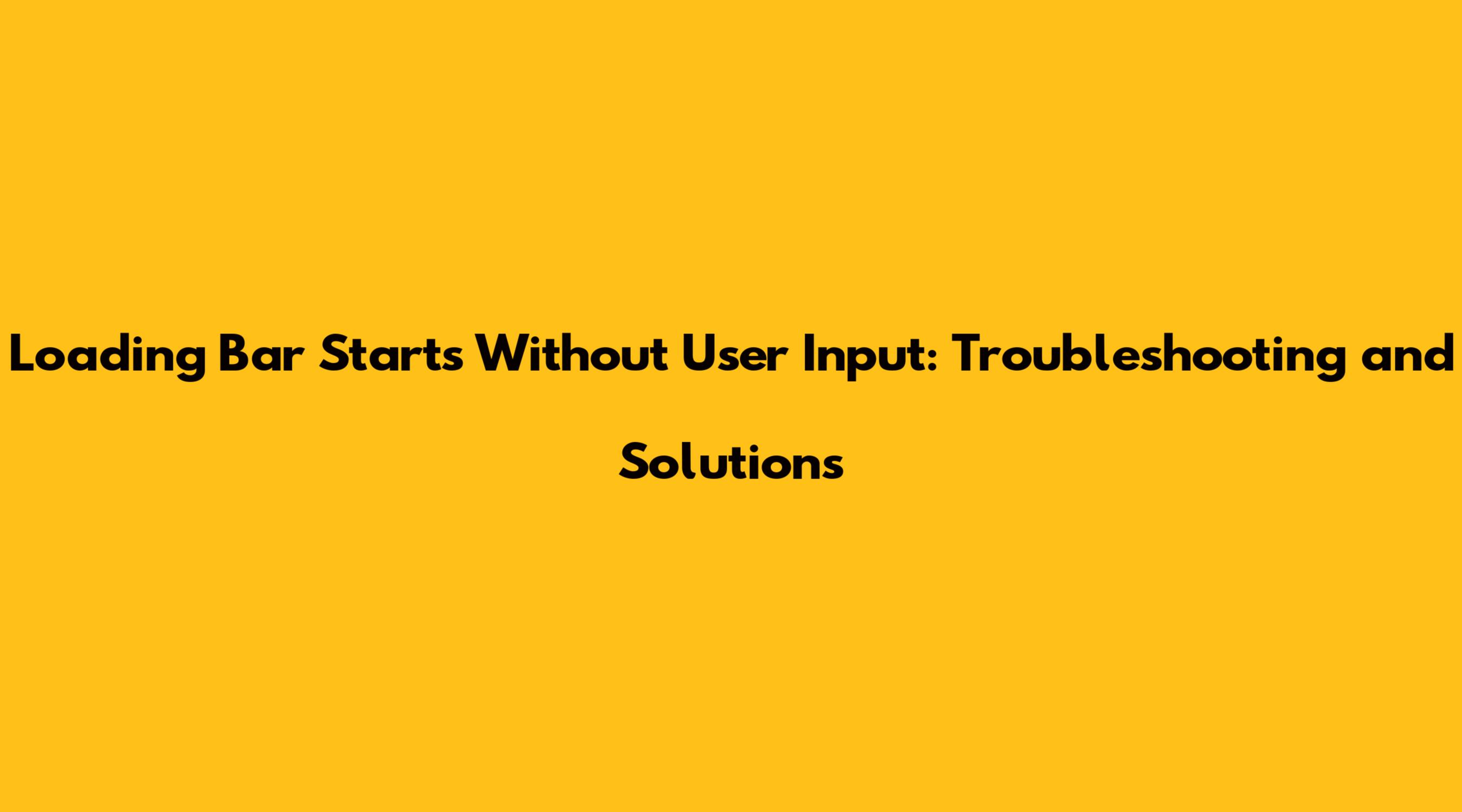 Loading Bar Starts Without User Input: Troubleshooting and Solutions